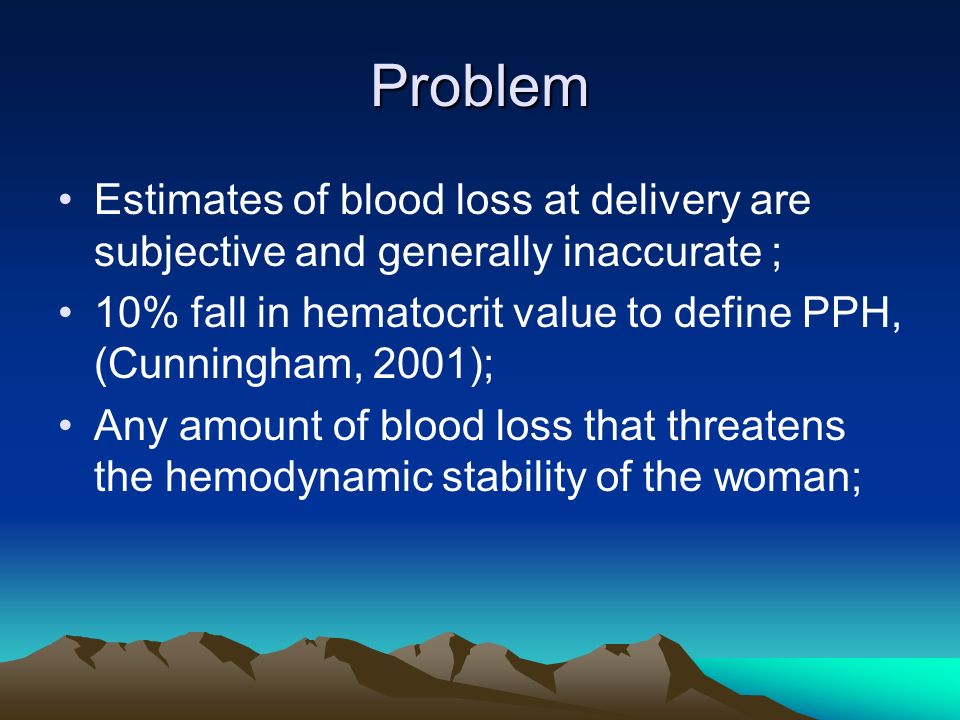 Problem

• Estimates of blood loss at delivery are subjective and generally inaccurate ;
• 10% fall in hematocrit value to define PPH, (Cunningham, 2001);
• Any amount of blood loss that threatens the hemodynamic stability of the woman;